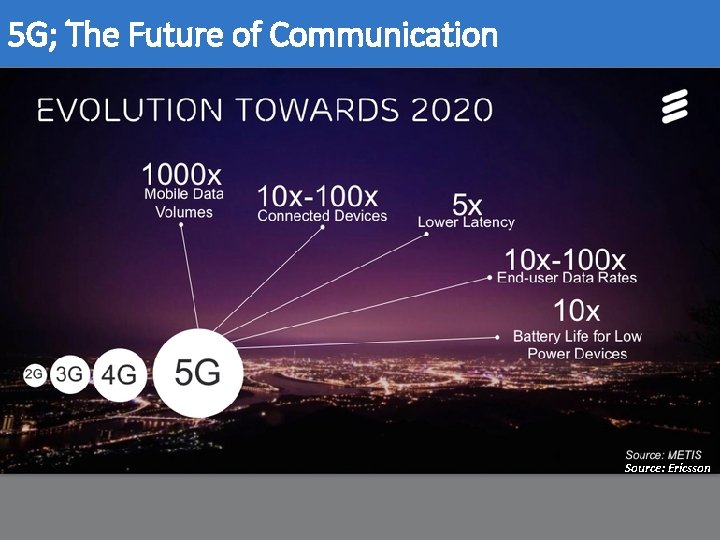 5G; The Future of Communication

EVOLUTION TOWARDS 2020

1000x
Mobile Data
Volumes

10x-100x
Connected Devices

5x
Lower Latency

10x-100x
End-user Data Rates

10x
Battery Life for Low
Power Devices

2G
3G
4G
5G

Source: METIS
Source: Ericsson